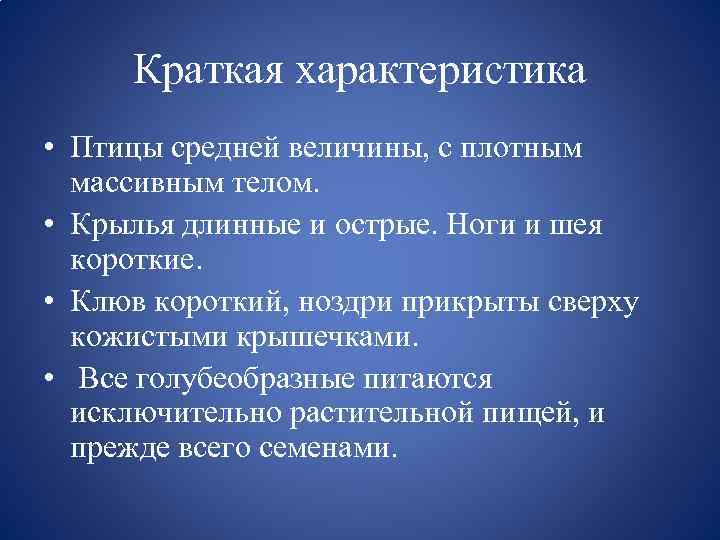 Краткая характеристика

• Птицы средней величины, с плотным массивным телом.

• Крылья длинные и острые. Ноги и шея короткие.

• Клюв короткий, ноздри прикрыты сверху кожистыми крышечками.

• Все голубеобразные питаются исключительно растительной пищей, и прежде всего семенами.